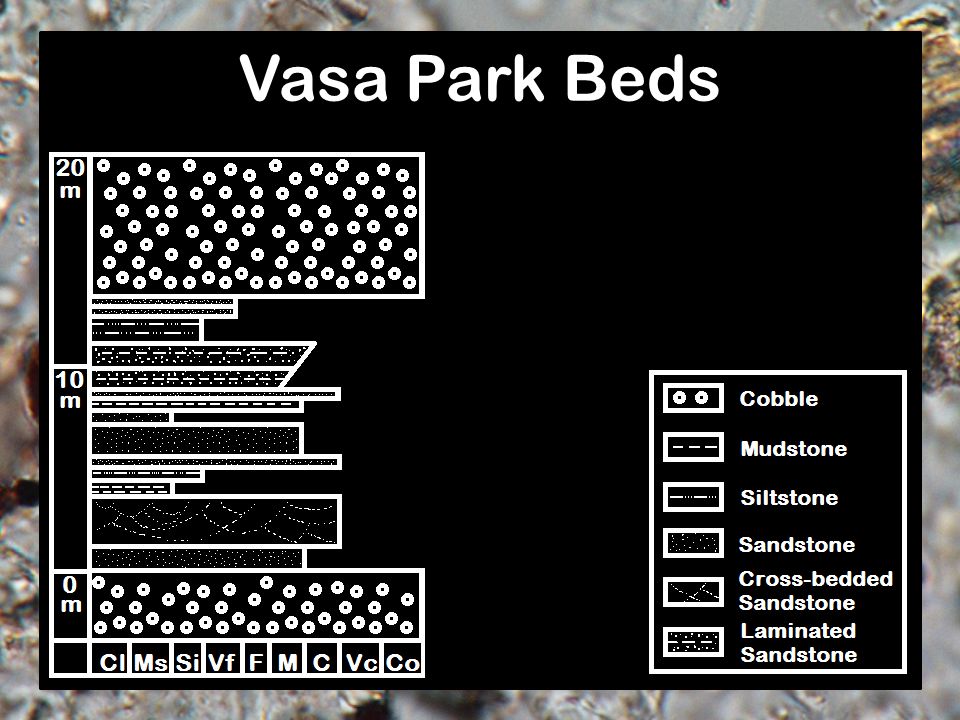 Vasa Park Beds

20 m

10 m

0 m

Cl Ms Si Vf F M C Vc Co

Cobble

Mudstone

Siltstone

Sandstone

Cross-bedded Sandstone

Laminated Sandstone